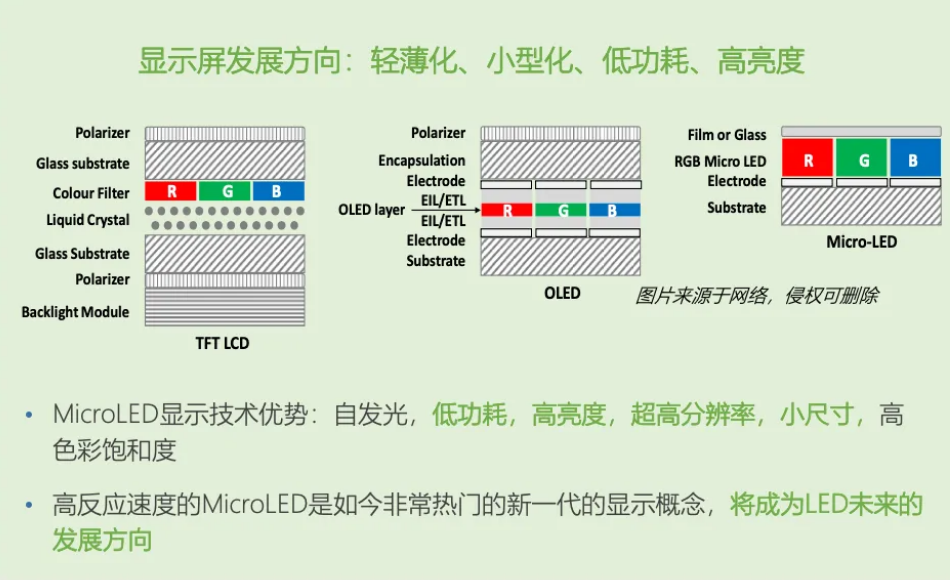 显示屏发展方向：轻薄化、小型化、低功耗、高亮度

Polarizer
Glass substrate
Colour Filter
R G B
Liquid Crystal
Glass Substrate
Polarizer
Backlight Module
TFT LCD

Polarizer
Encapsulation
Electrode
OLED layer
EIL/ETL
R G B
EIL/ETL
Electrode
Substrate
OLED

Film or Glass
RGB Micro LED
R G B
Electrode
Substrate
Micro-LED

图片来源于网络，侵权可删除

• MicroLED显示技术优势：自发光，低功耗，高亮度，超高分辨率，小尺寸，高色彩饱和度

• 高反应速度的MicroLED是如今非常热门的新一代的显示概念，将成为LED未来的发展方向